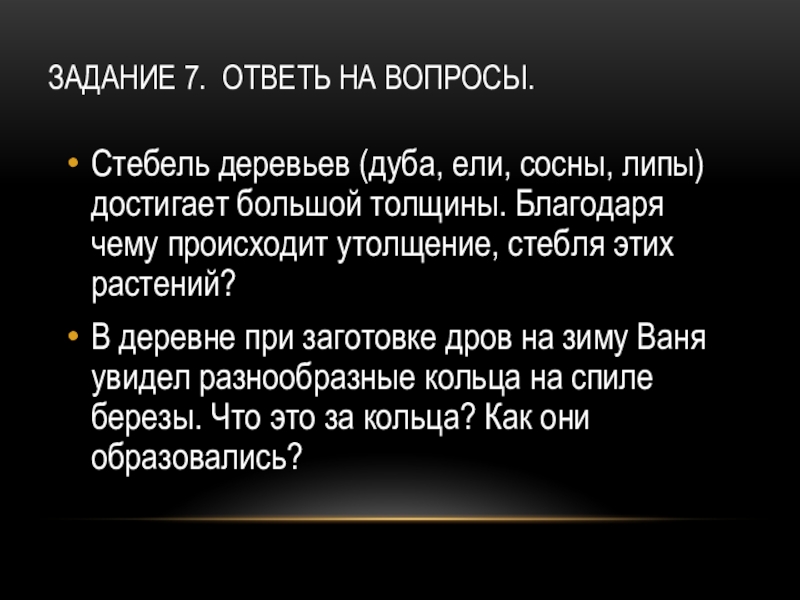 ЗАДАНИЕ 7. ОТВЕТЬ НА ВОПРОСЫ.

• Стебель деревьев (дуба, ели, сосны, липы) достигает большой толщины. Благодаря чему происходит утолщение, стебля этих растений?

• В деревне при заготовке дров на зиму Ваня увидел разнообразные кольца на спиле березы. Что это за кольца? Как они образовались?